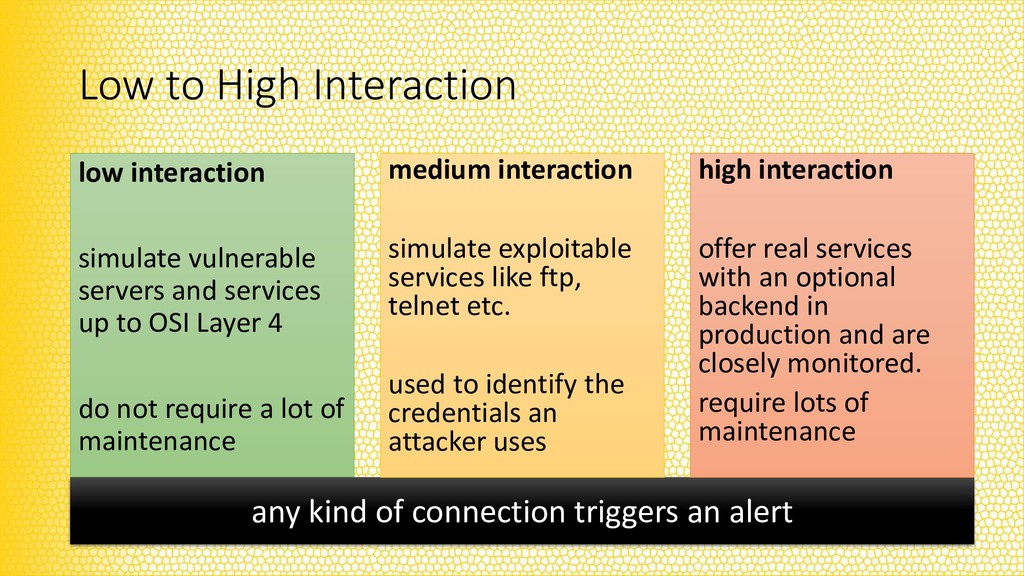 Low to High Interaction

low interaction

simulate vulnerable servers and services up to OSI Layer 4

do not require a lot of maintenance

medium interaction

simulate exploitable services like ftp, telnet etc.

used to identify the credentials an attacker uses

high interaction

offer real services with an optional backend in production and are closely monitored.

require lots of maintenance

any kind of connection triggers an alert